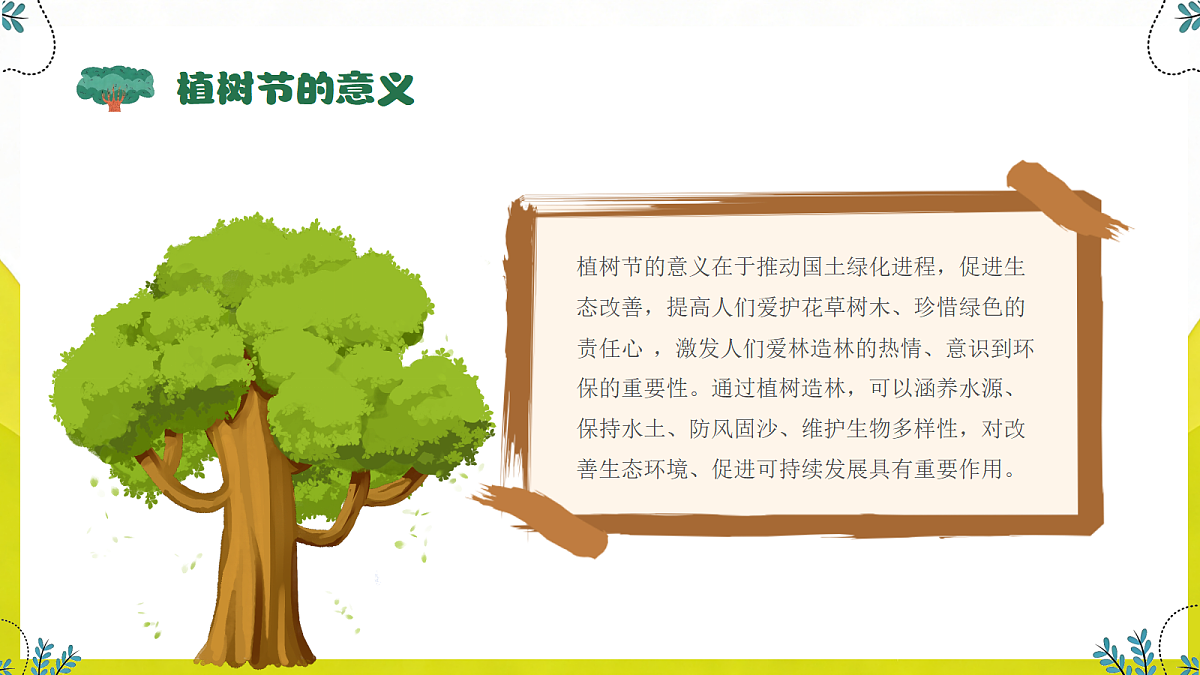 植树节的意义

植树节的意义在于推动国土绿化进程，促进生态改善，提高人们爱护花草树木、珍惜绿色的责任心 ，激发人们爱林造林的热情、意识到环保的重要性。通过植树造林，可以涵养水源、保持水土、防风固沙、维护生物多样性，对改善生态环境、促进可持续发展具有重要作用。